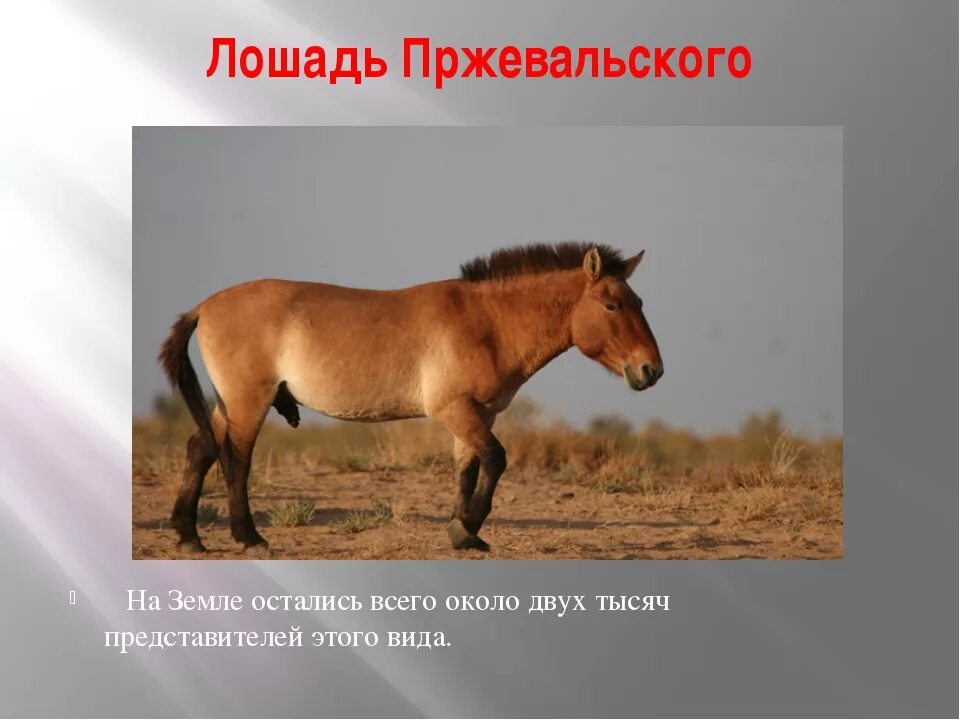 Лошадь Пржевальского

На Земле остались всего около двух тысяч представителей этого вида.